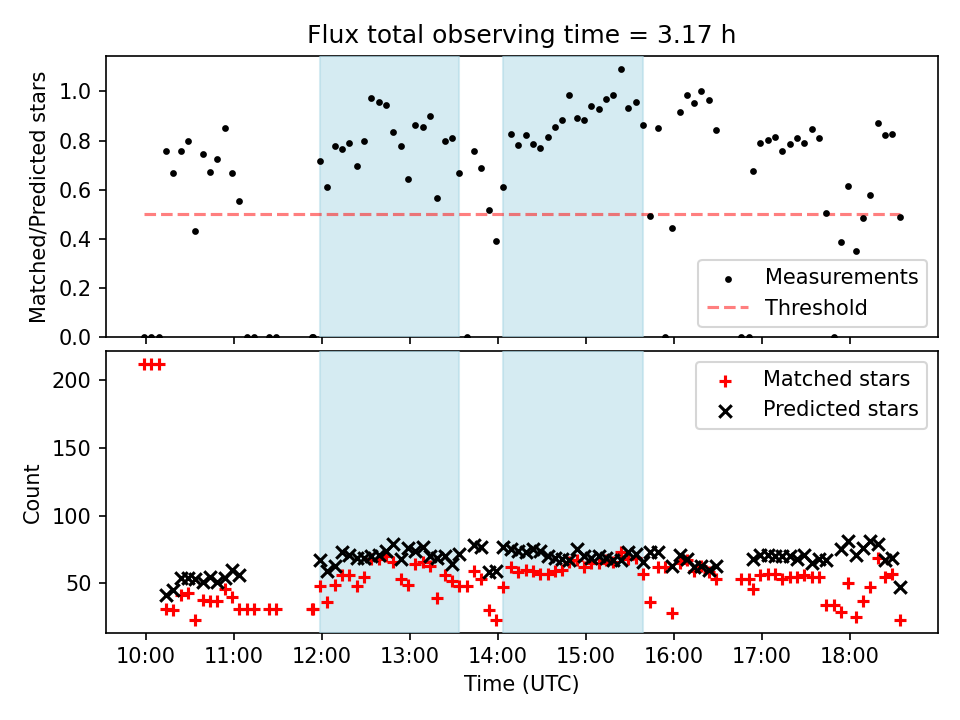 Flux total observing time = 3.17 h

Matched/Predicted stars

1.0
0.8
0.6
0.4
0.2
0.0

Measurements
Threshold

Count

200
150
100
50

Matched stars
Predicted stars

10:00
11:00
12:00
13:00
14:00
15:00
16:00
17:00
18:00

Time (UTC)